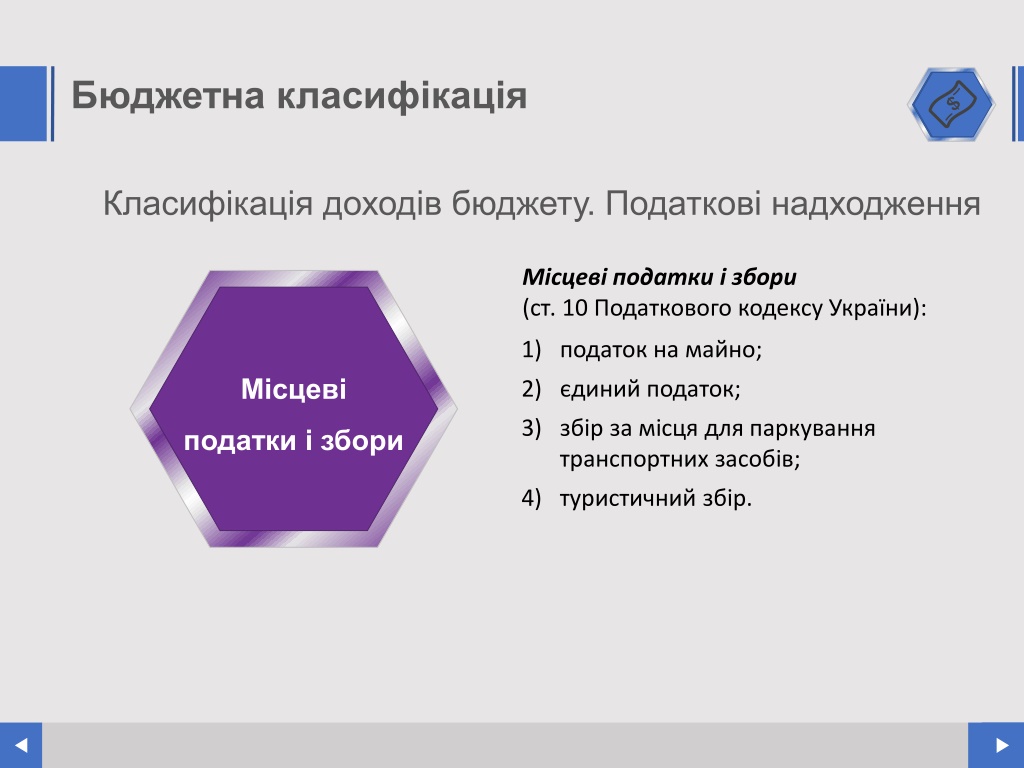 Бюджетна класифікація

Класифікація доходів бюджету. Податкові надходження

Місцеві податки і збори

Місцеві податки і збори
(ст. 10 Податкового кодексу України):

1) податок на майно;
2) єдиний податок;
3) збір за місця для паркування транспортних засобів;
4) туристичний збір.